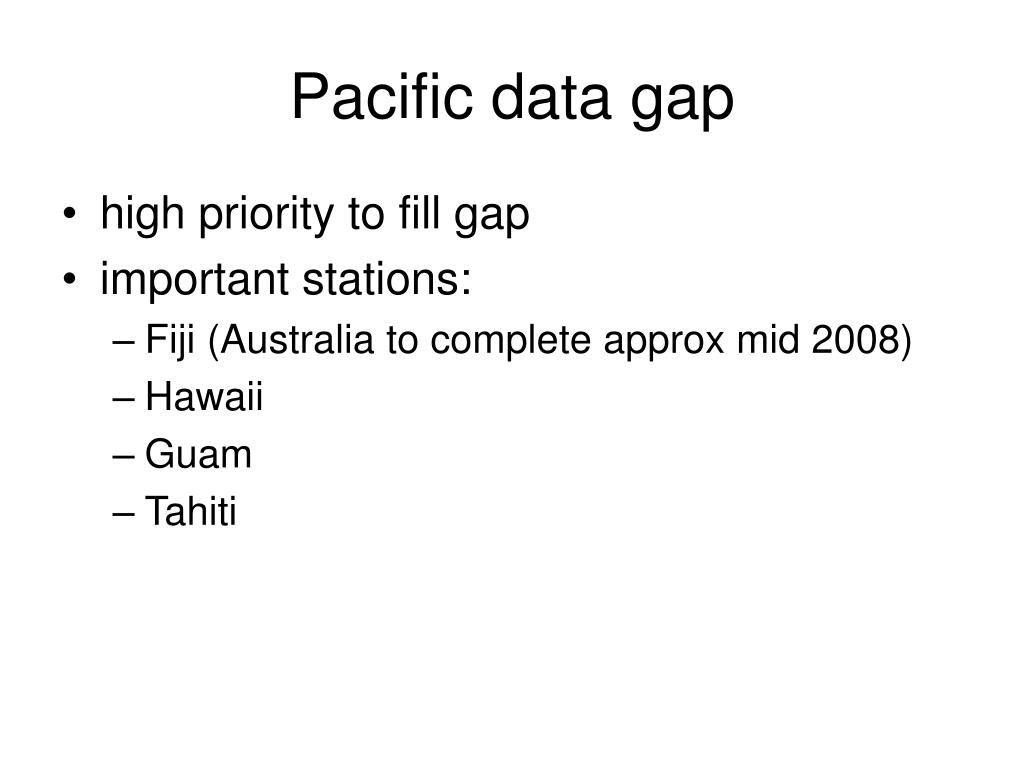 Pacific data gap

• high priority to fill gap
• important stations:
– Fiji (Australia to complete approx mid 2008)
– Hawaii
– Guam
– Tahiti